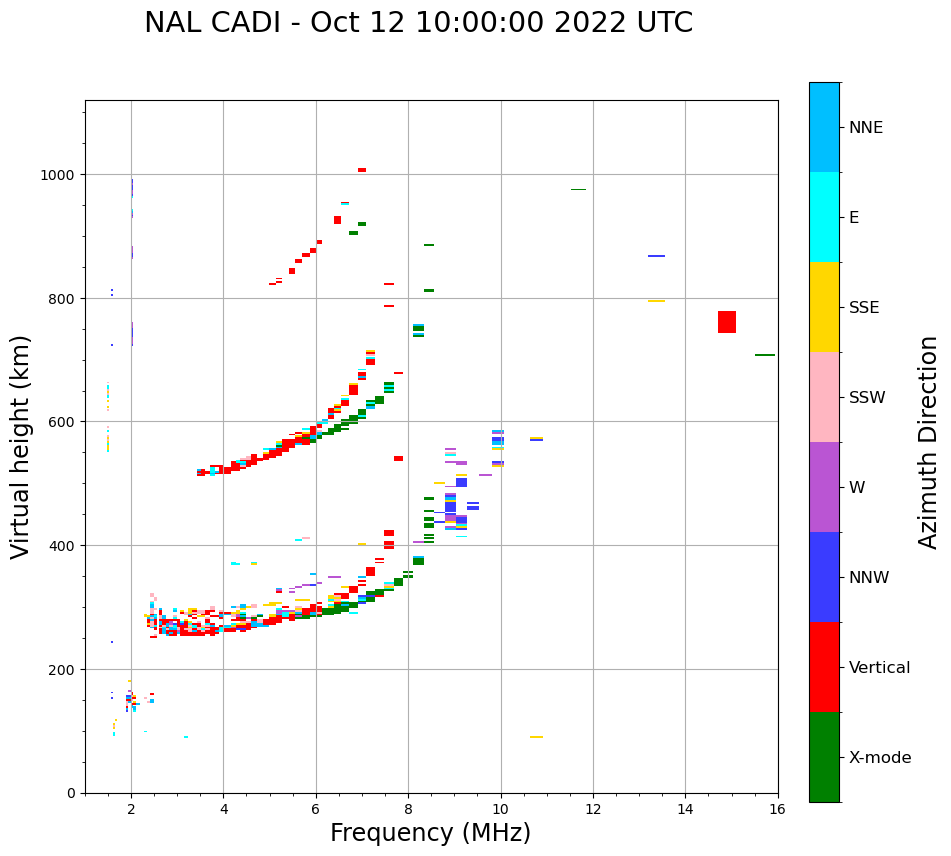 NAL CADI - Oct 12 10:00:00 2022 UTC

Virtual height (km)

1000
800
600
400
200
0

2
4
6
8
10
12
14
16

Frequency (MHz)

NNE
E
SSE
SSW
W
NNW
Vertical
X-mode

Azimuth Direction